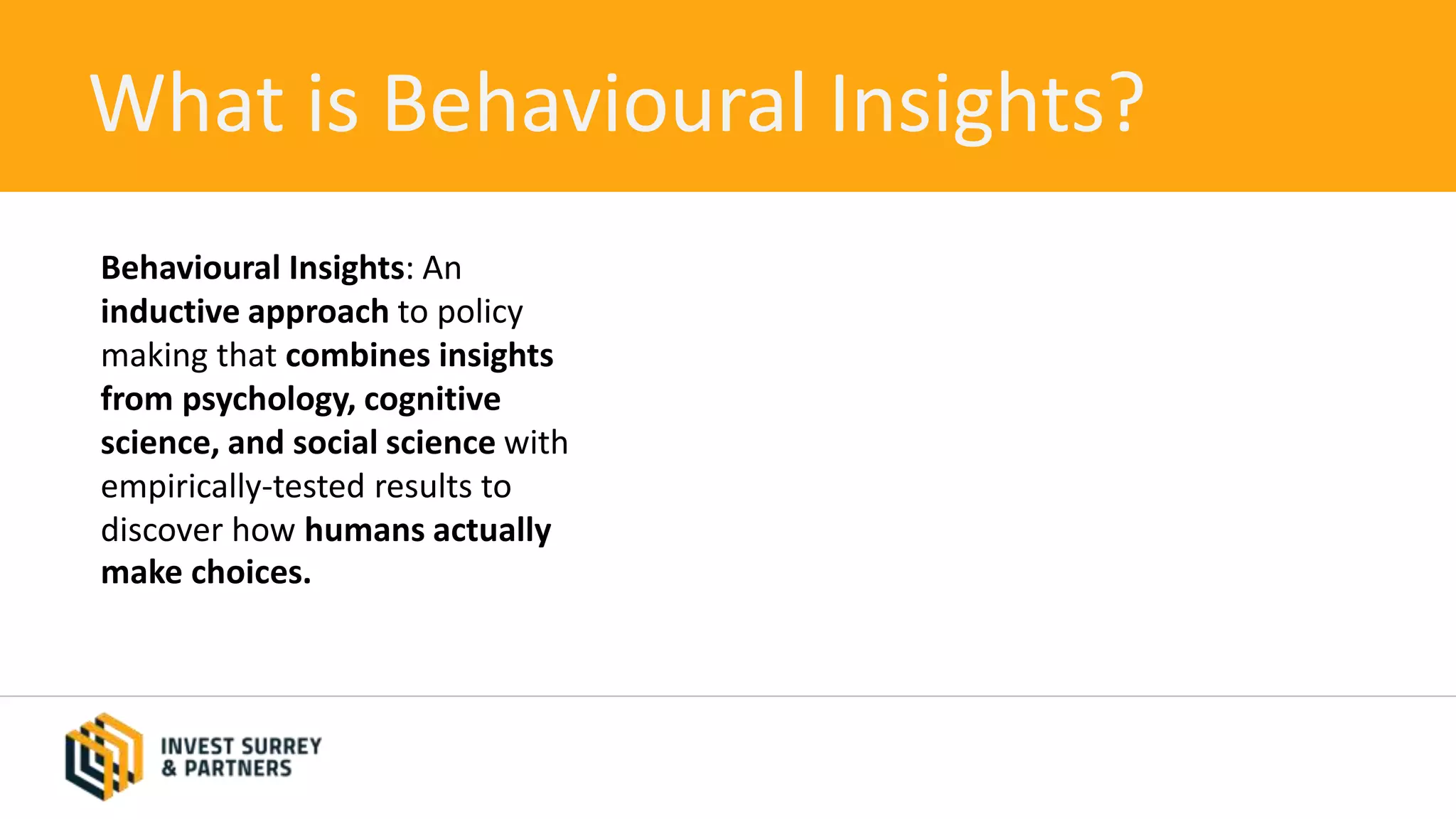 What is Behavioural Insights?

Behavioural Insights: An inductive approach to policy making that combines insights from psychology, cognitive science, and social science with empirically-tested results to discover how humans actually make choices.

INVEST SURREY
& PARTNERS